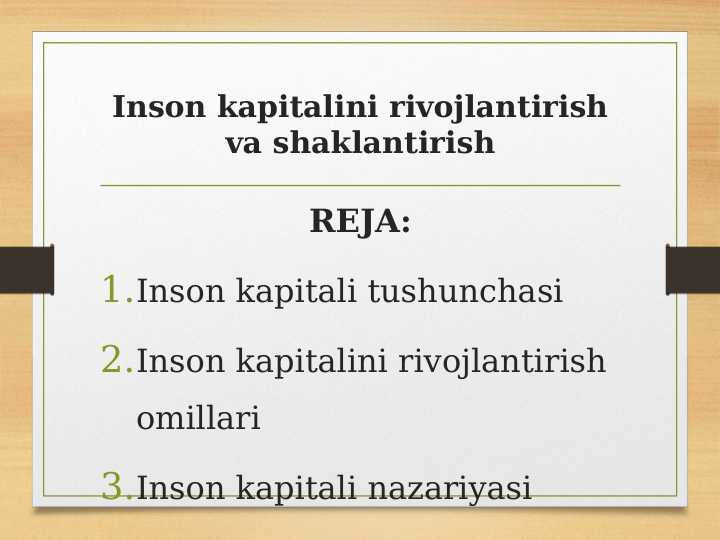 Inson kapitalini rivojlantirish va shaklantirish

REJA:

1. Inson kapitali tushunchasi

2. Inson kapitalini rivojlantirish omillari

3. Inson kapitali nazariyasi